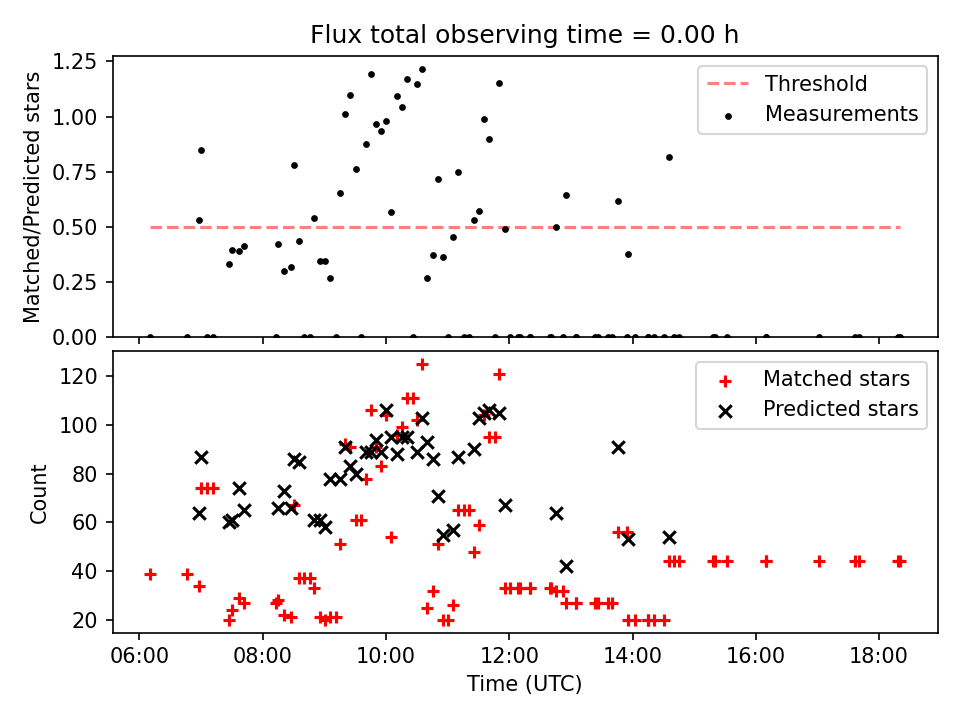 Flux total observing time = 0.00 h

Matched/Predicted stars

1.25
1.00
0.75
0.50
0.25
0.00

Threshold
Measurements

Count

120
100
80
60
40
20

Matched stars
Predicted stars

06:00 08:00 10:00 12:00 14:00 16:00 18:00

Time (UTC)